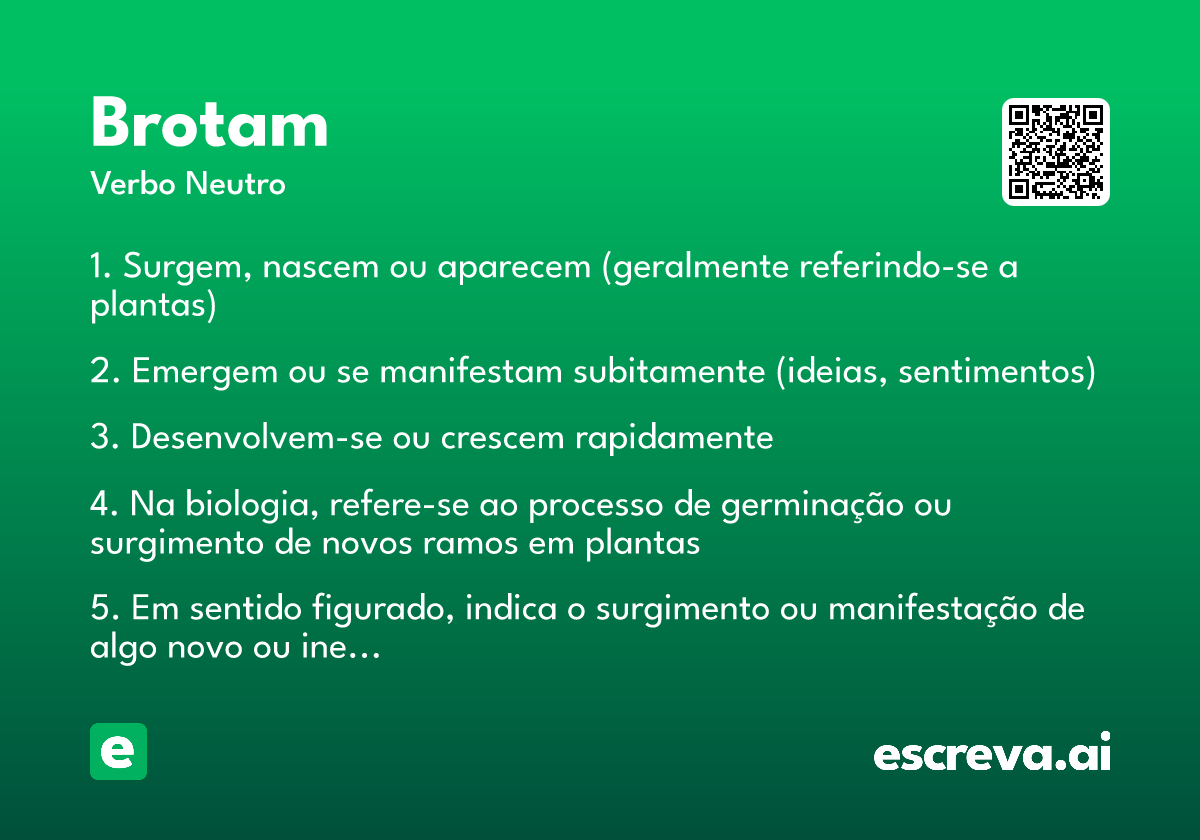 Brotam
Verbo Neutro

1. Surgem, nascem ou aparecem (geralmente referindo-se a plantas)

2. Emergem ou se manifestam subitamente (ideias, sentimentos)

3. Desenvolvem-se ou crescem rapidamente

4. Na biologia, refere-se ao processo de germinação ou surgimento de novos ramos em plantas

5. Em sentido figurado, indica o surgimento ou manifestação de algo novo ou ine...

e

escreva.ai